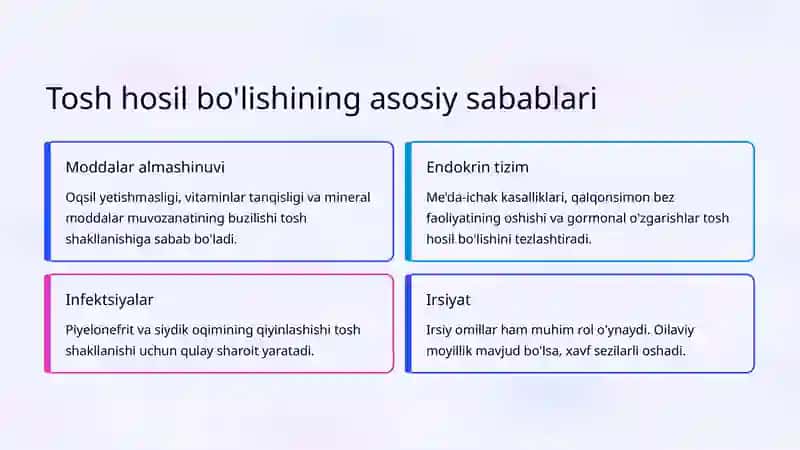 Tosh hosil bo'lishining asosiy sabablari

Moddalar almashinuvi

Oqsil yetishmasligi, vitaminlar tanqisligi va mineral moddalar muvozanatining buzilishi tosh shakllanishiga sabab bo'ladi.

Endokrin tizim

Me'da-ichak kasalliklari, qalqonsimon bez faoliyatining oshishi va gormonal o'zgarishlar tosh hosil bo'lishini tezlashtiradi.

Infektsiyalar

Piyelonefrit va siydik oqimining qiyinlashishi tosh shakllanishi uchun qulay sharoit yaratadi.

Irsiyat

Irsiy omillar ham muhim rol o'ynaydi. Oilaviy moyillik mavjud bo'lsa, xavf sezilarli oshadi.